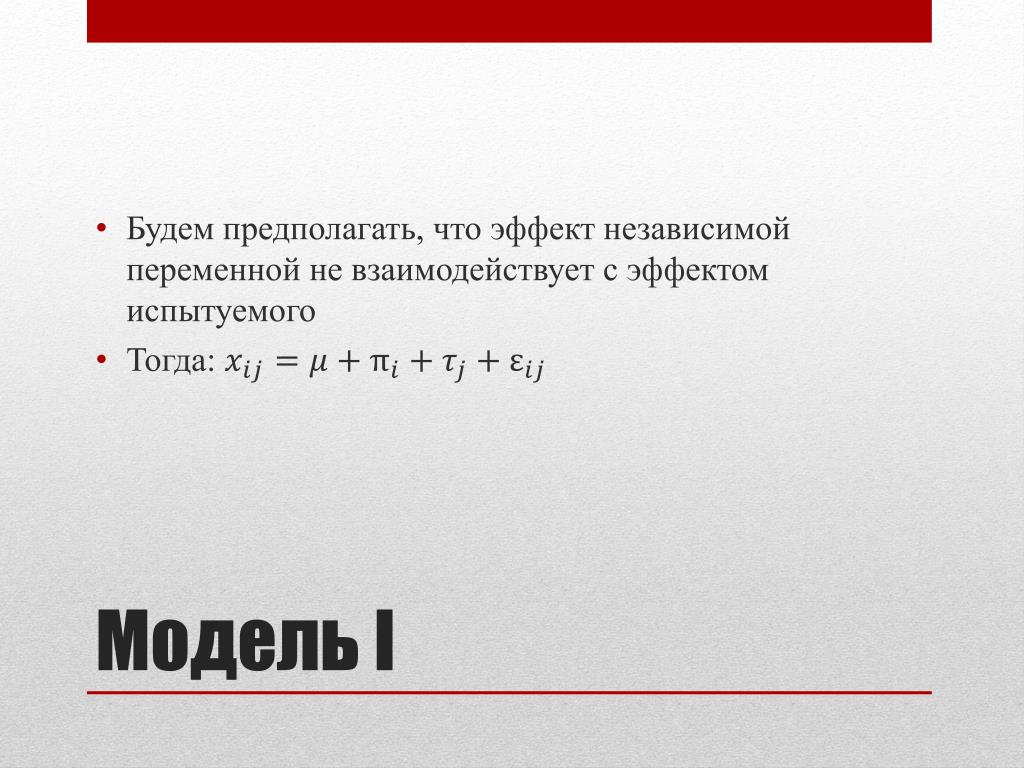 • Будем предполагать, что эффект независимой переменной не взаимодействует с эффектом испытуемого

• Тогда: $x_{ij} = \mu + \pi_i + \tau_j + \varepsilon_{ij}$

Модель I